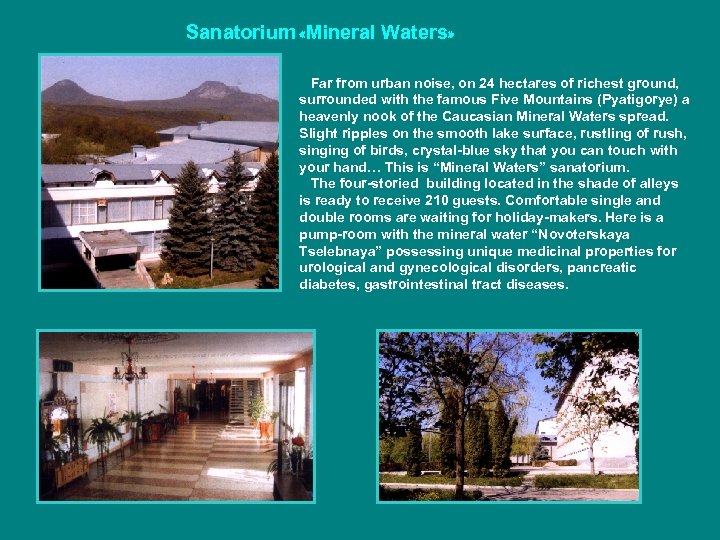 Sanatorium «Mineral Waters»

Far from urban noise, on 24 hectares of richest ground, surrounded with the famous Five Mountains (Pyatigorye) a heavenly nook of the Caucasian Mineral Waters spread. Slight ripples on the smooth lake surface, rustling of rush, singing of birds, crystal-blue sky that you can touch with your hand… This is “Mineral Waters” sanatorium.

The four-storied building located in the shade of alleys is ready to receive 210 guests. Comfortable single and double rooms are waiting for holiday-makers. Here is a pump-room with the mineral water “Novoterskaya Tselebnaya” possessing unique medicinal properties for urological and gynecological disorders, pancreatic diabetes, gastrointestinal tract diseases.